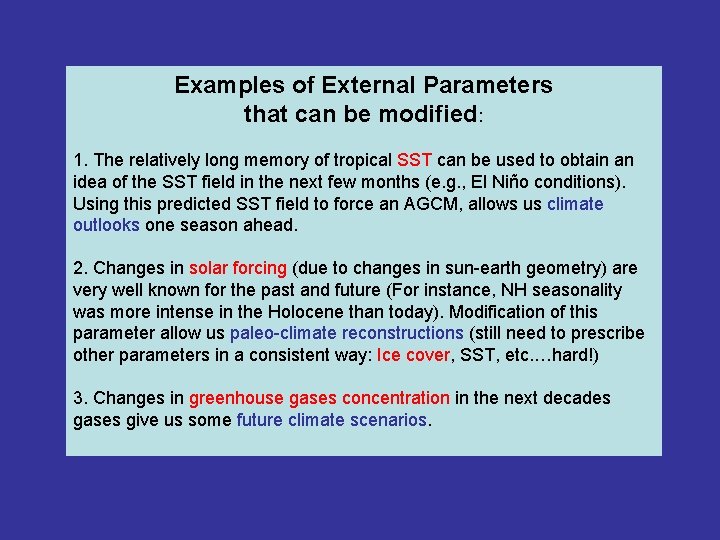 Examples of External Parameters that can be modified:

1. The relatively long memory of tropical SST can be used to obtain an idea of the SST field in the next few months (e.g., El Niño conditions). Using this predicted SST field to force an AGCM, allows us climate outlooks one season ahead.

2. Changes in solar forcing (due to changes in sun-earth geometry) are very well known for the past and future (For instance, NH seasonality was more intense in the Holocene than today). Modification of this parameter allow us paleo-climate reconstructions (still need to prescribe other parameters in a consistent way: Ice cover, SST, etc.…hard!)

3. Changes in greenhouse gases concentration in the next decades gases give us some future climate scenarios.